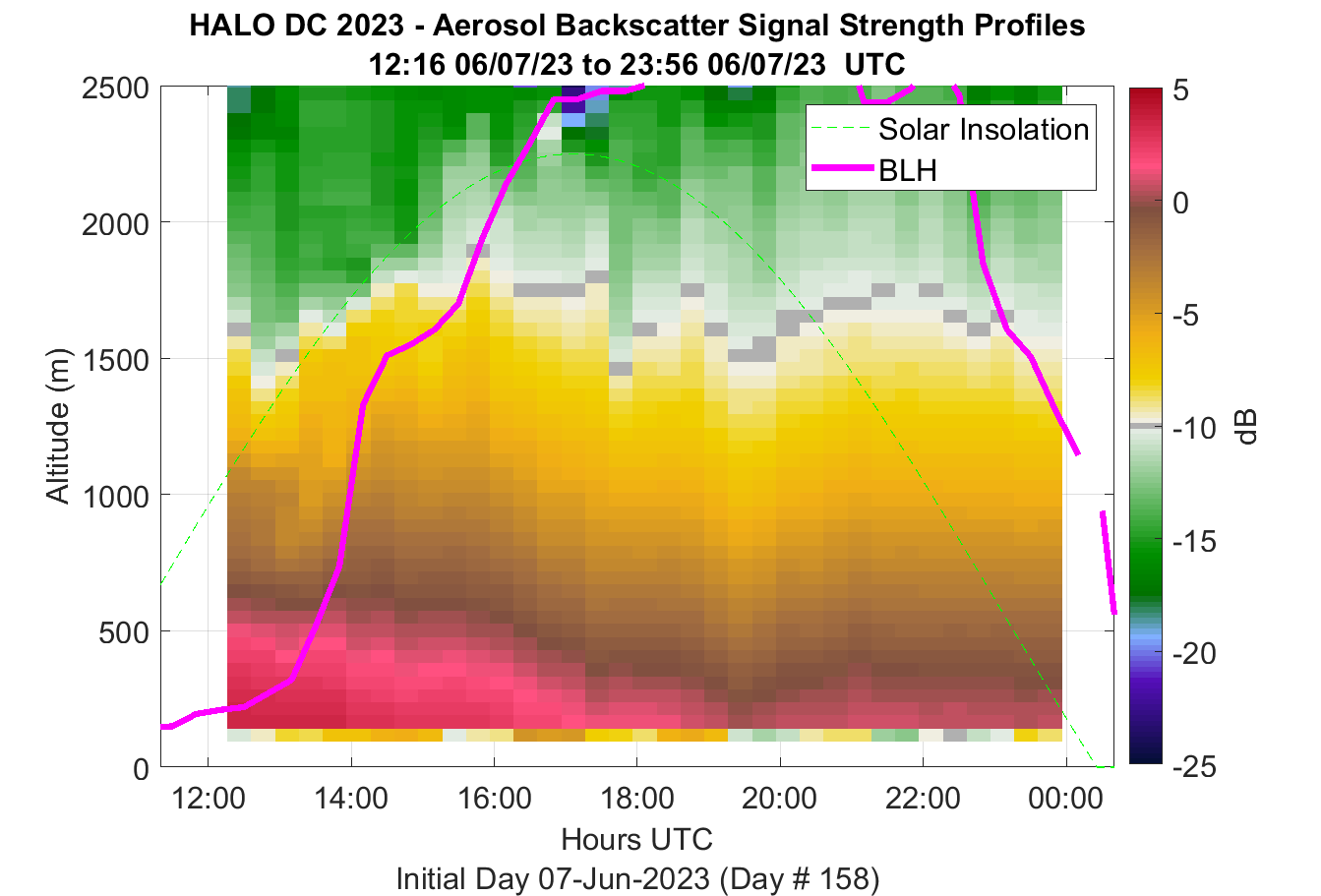 HALO DC 2023 - Aerosol Backscatter Signal Strength Profiles
12:16 06/07/23 to 23:56 06/07/23 UTC

Solar Insolation
BLH

Altitude (m)
2500
2000
1500
1000
500
0

12:00
14:00
16:00
18:00
20:00
22:00
00:00

Hours UTC

Initial Day 07-Jun-2023 (Day # 158)

5
0
-5
-10
-15
-20
-25
dB